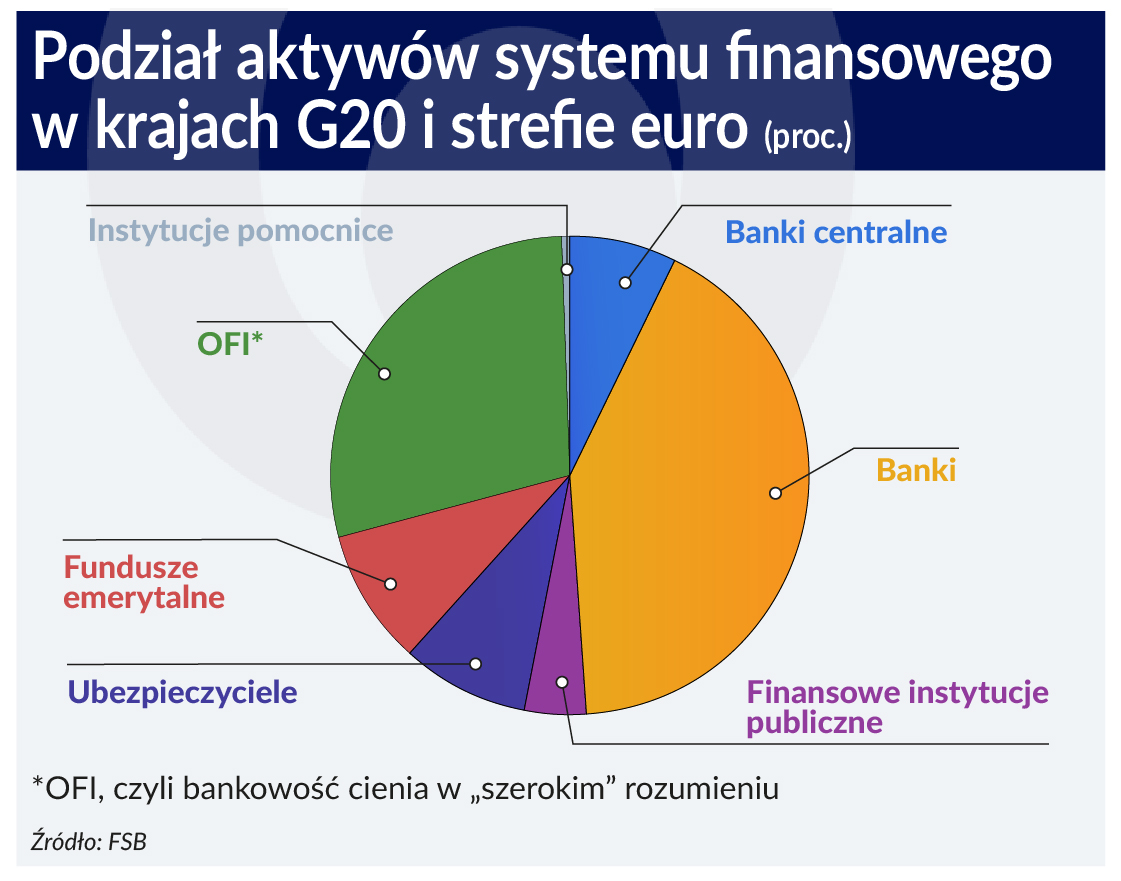 Podział aktywów systemu finansowego w krajach G20 i strefie euro (proc.)

Instytucje pomocnice

Banki centralne

OFI*

Banki

Fundusze emerytalne

Ubezpieczyciele

Finansowe instytucje publiczne

*OFI, czyli bankowość cienia w „szerokim” rozumieniu

Źródło: FSB